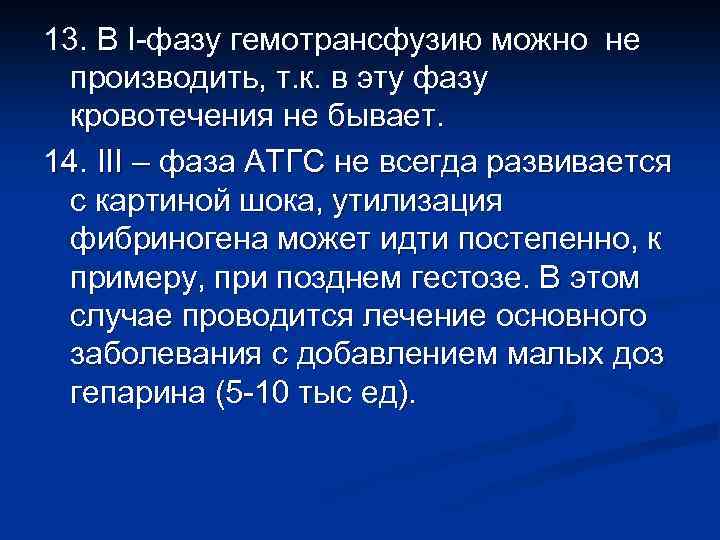 13. В I-фазу гемотрансфузию можно не производить, т.к. в эту фазу кровотечения не бывает.

14. III – фаза АТГС не всегда развивается с картиной шока, утилизация фибриногена может идти постепенно, к примеру, при позднем гестозе. В этом случае проводится лечение основного заболевания с добавлением малых доз гепарина (5-10 тыс ед).